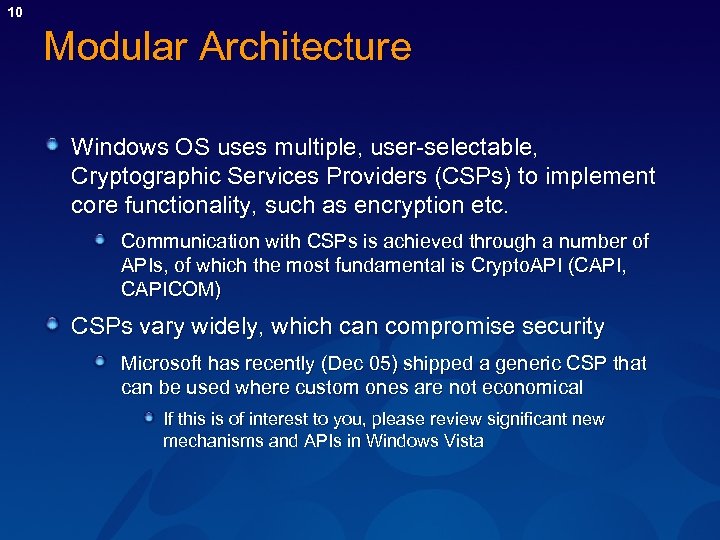 10

Modular Architecture

Windows OS uses multiple, user-selectable, Cryptographic Services Providers (CSPs) to implement core functionality, such as encryption etc.

Communication with CSPs is achieved through a number of APIs, of which the most fundamental is CryptoAPI (CAPI, CAPICOM)

CSPs vary widely, which can compromise security

Microsoft has recently (Dec 05) shipped a generic CSP that can be used where custom ones are not economical

If this is of interest to you, please review significant new mechanisms and APIs in Windows Vista